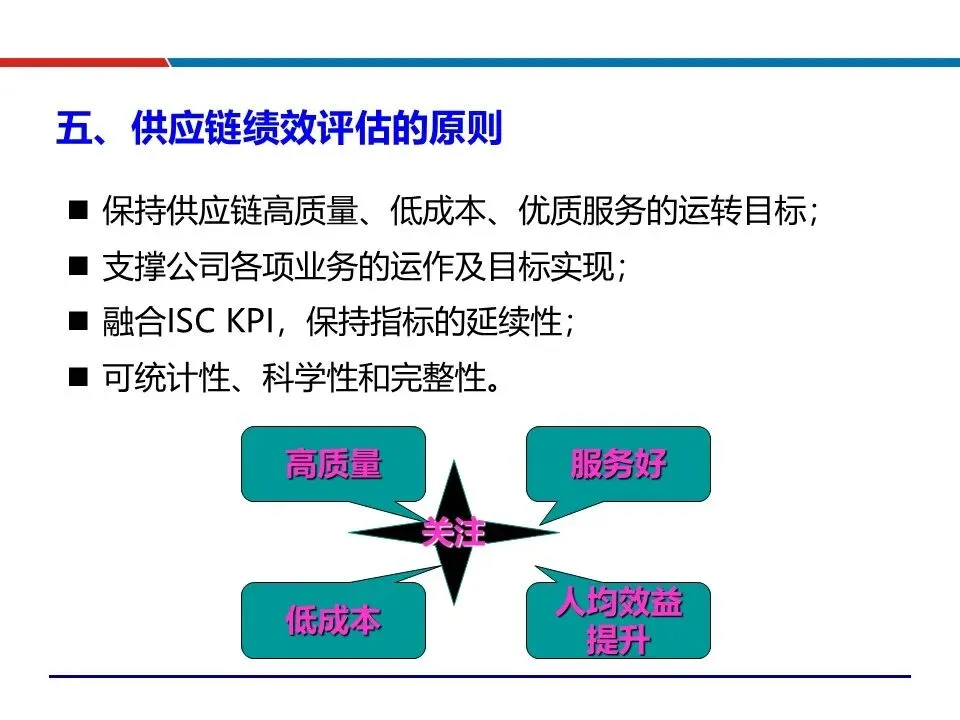 五、供应链绩效评估的原则

■ 保持供应链高质量、低成本、优质服务的运转目标；

■ 支撑公司各项业务的运作及目标实现；

■ 融合ISC KPI，保持指标的延续性；

■ 可统计性、科学性和完整性。

高质量

服务好

关注

低成本

人均效益提升